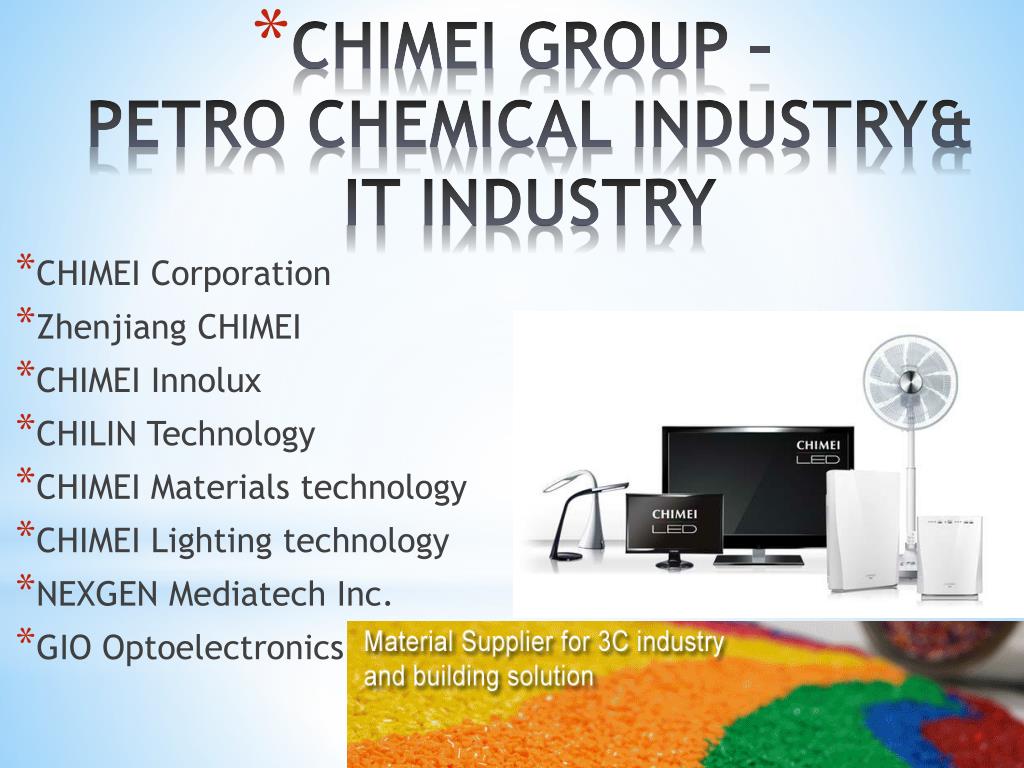 *CHIMEI GROUP – PETRO CHEMICAL INDUSTRY& IT INDUSTRY

*CHIMEI Corporation
*Zhenjiang CHIMEI
*CHIMEI Innolux
*CHILIN Technology
*CHIMEI Materials technology
*CHIMEI Lighting technology
*NEXGEN Mediatech Inc.
*GIO Optoelectronics

CHIMEI LED

CHIMEI LED

Material Supplier for 3C industry and building solution